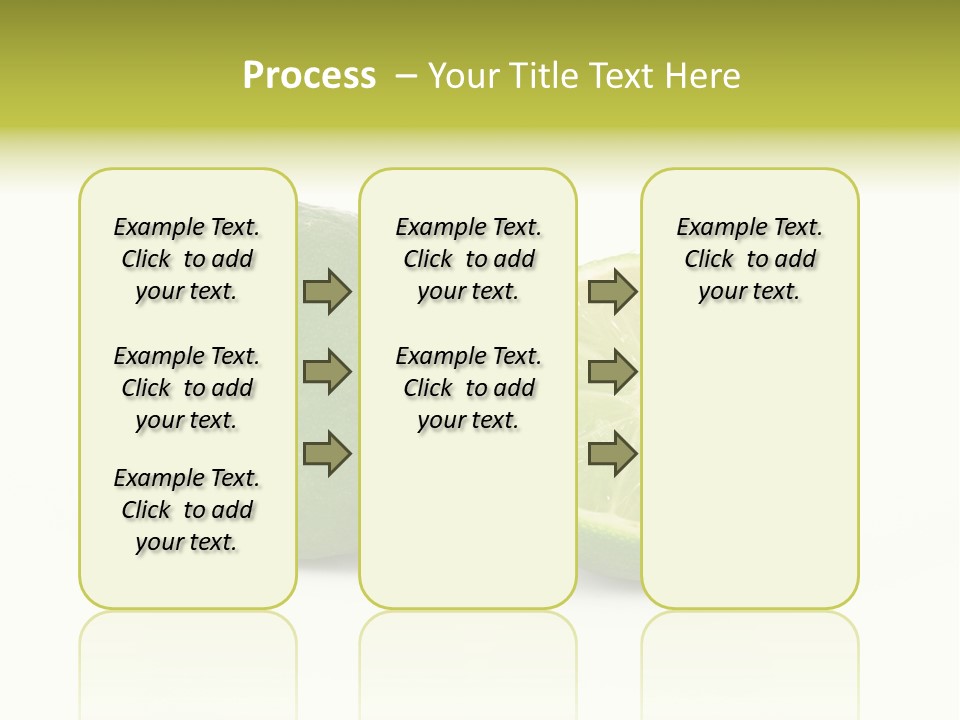 Process – Your Title Text Here

Example Text. Click to add your text.

Example Text. Click to add your text.

Example Text. Click to add your text.

Example Text. Click to add your text.

Example Text. Click to add your text.

Example Text. Click to add your text.